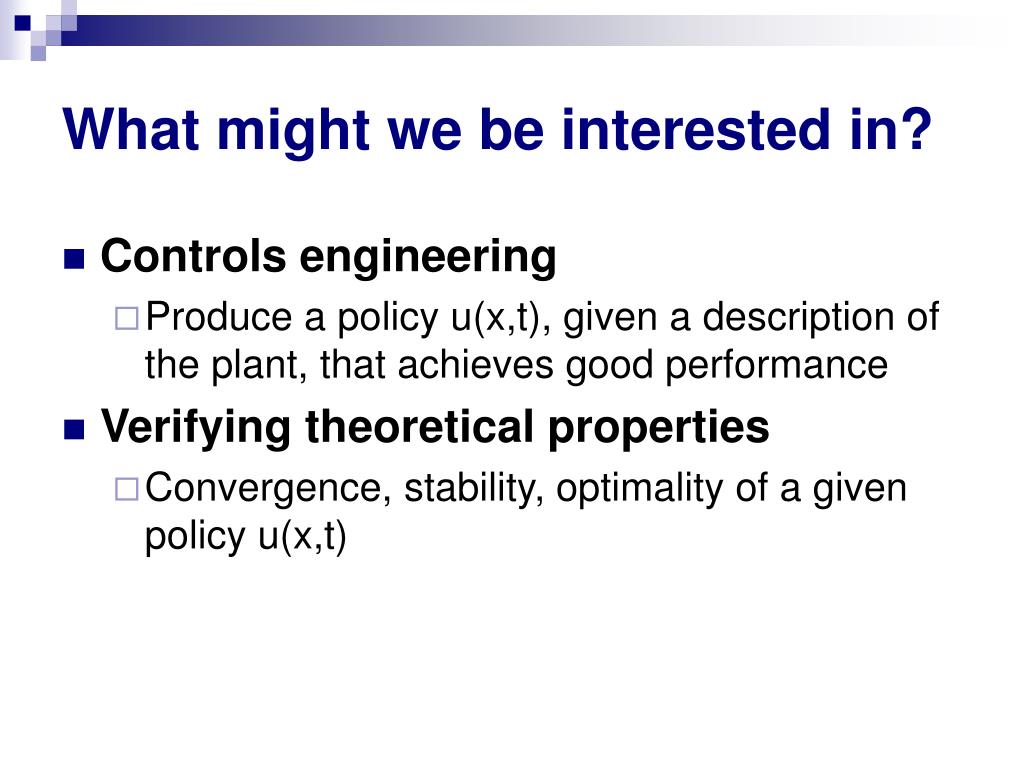 What might we be interested in?

Controls engineering

Produce a policy u(x,t), given a description of the plant, that achieves good performance

Verifying theoretical properties

Convergence, stability, optimality of a given policy u(x,t)